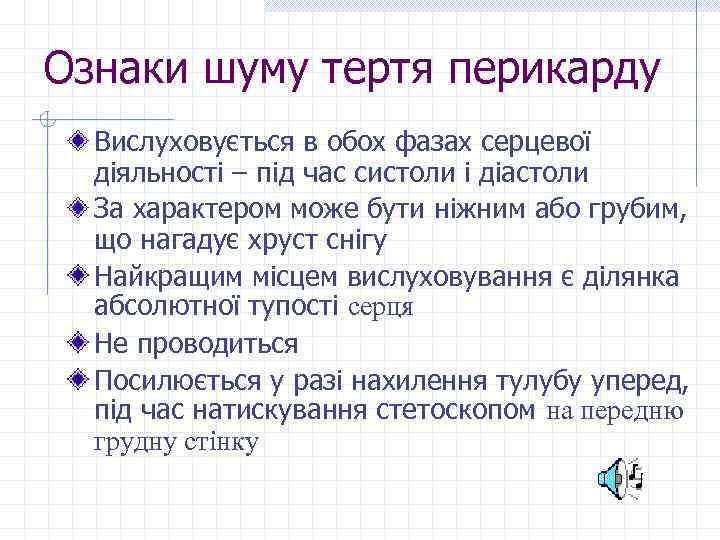 Ознаки шуму тертя перикарду

Вислуховується в обох фазах серцевої діяльності – під час систоли і діастоли

За характером може бути ніжним або грубим, що нагадує хруст снігу

Найкращим місцем вислуховування є ділянка абсолютної тупості серця

Не проводиться

Посилюється у разі нахилення тулубу уперед, під час натискування стетоскопом на передню грудну стінку